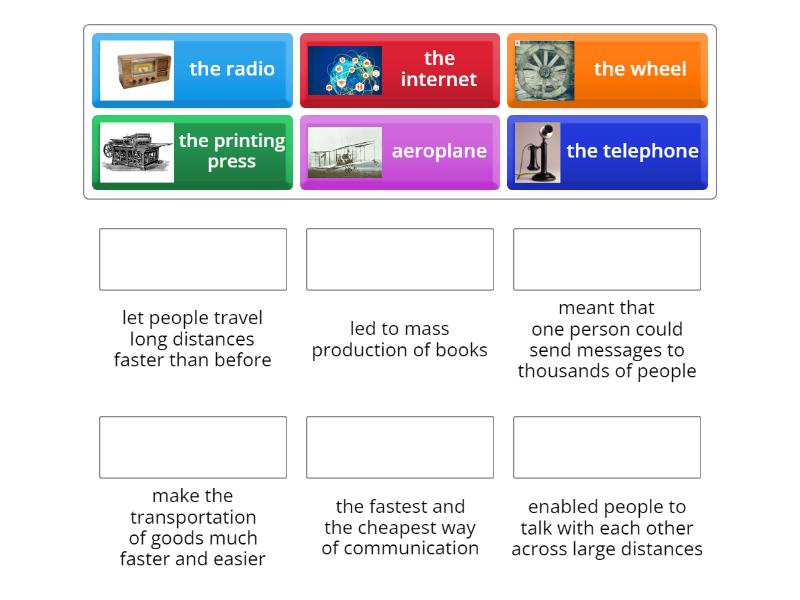 the radio

the internet

the wheel

the printing press

aeroplane

the telephone

let people travel long distances faster than before

led to mass production of books

meant that one person could send messages to thousands of people

make the transportation of goods much faster and easier

the fastest and the cheapest way of communication

enabled people to talk with each other across large distances